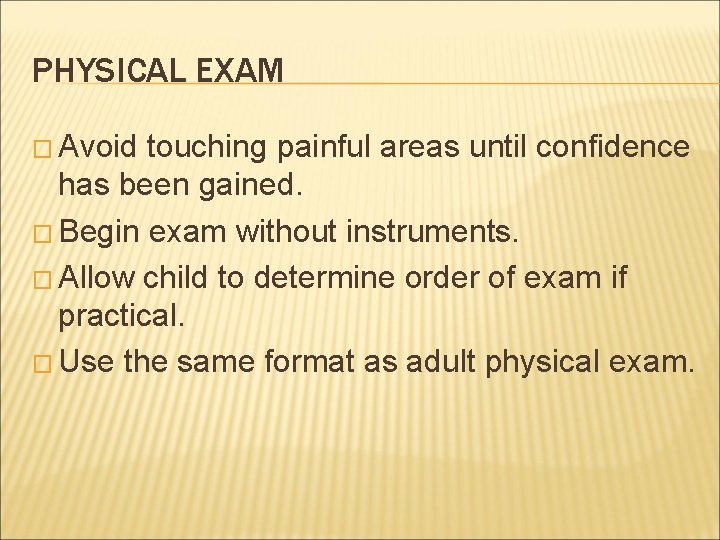 PHYSICAL EXAM

□ Avoid touching painful areas until confidence has been gained.
□ Begin exam without instruments.
□ Allow child to determine order of exam if practical.
□ Use the same format as adult physical exam.